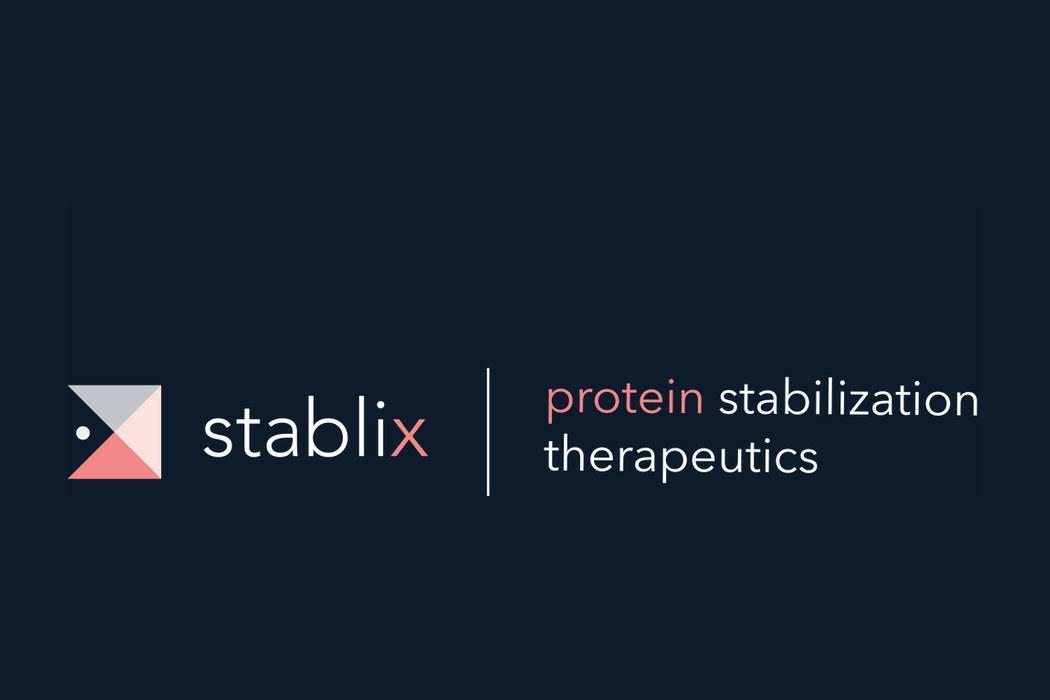 stablix

protein stabilization therapeutics